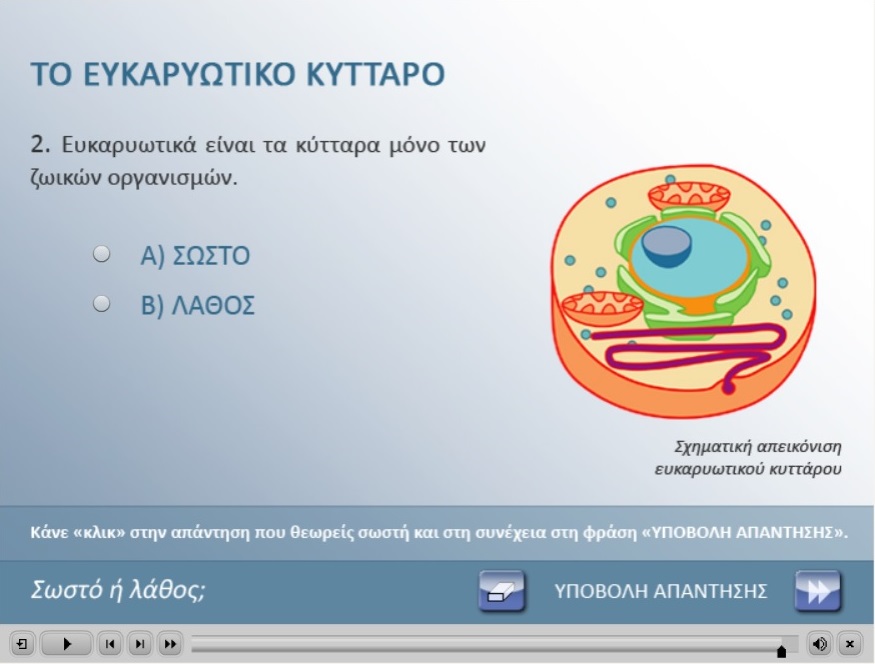 ΤΟ ΕΥΚΑΡΥΩΤΙΚΟ ΚΥΤΤΑΡΟ

2. Ευκαρυωτικά είναι τα κύτταρα μόνο των ζωικών οργανισμών.

Α) ΣΩΣΤΟ

Β) ΛΑΘΟΣ

Σχηματική απεικόνιση ευκαρυωτικού κυττάρου

Κάνε «κλικ» στην απάντηση που θεωρείς σωστή και στη συνέχεια στη φράση «ΥΠΟΒΟΛΗ ΑΠΑΝΤΗΣΗΣ».

Σωστό ή λάθος;

ΥΠΟΒΟΛΗ ΑΠΑΝΤΗΣΗΣ